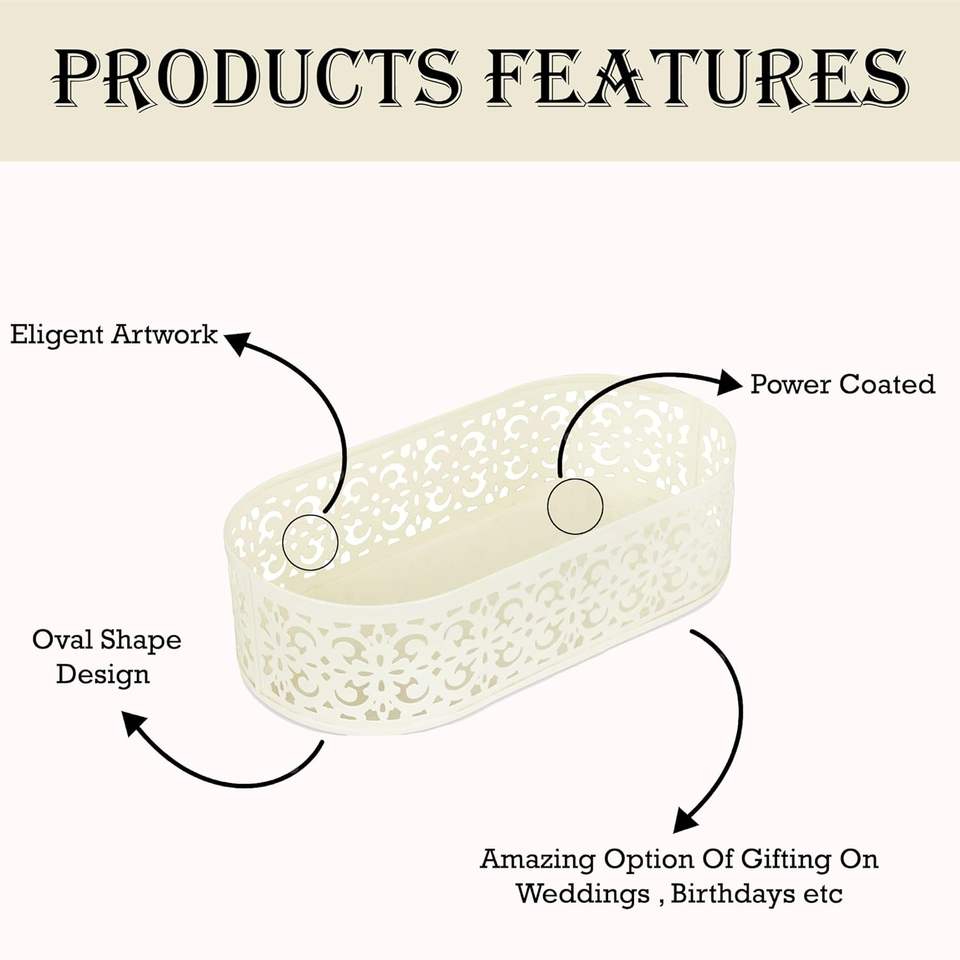 PRODUCTS FEATURES

Eligent Artwork

Power Coated

Oval Shape Design

Amazing Option Of Gifting On Weddings , Birthdays etc